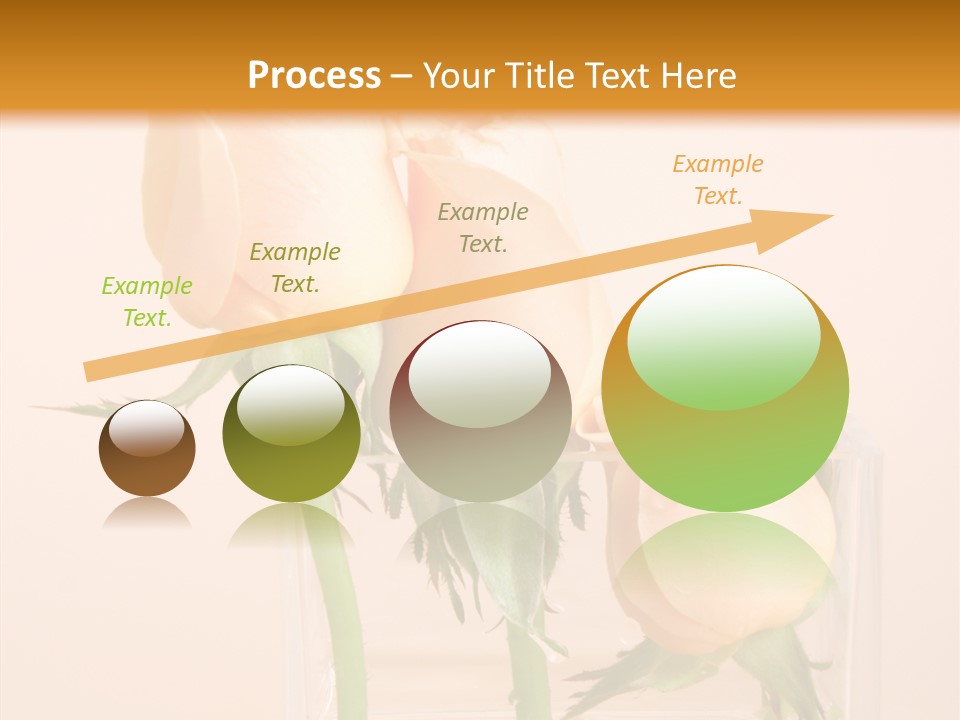 Process – Your Title Text Here

Example Text.

Example Text.

Example Text.

Example Text.